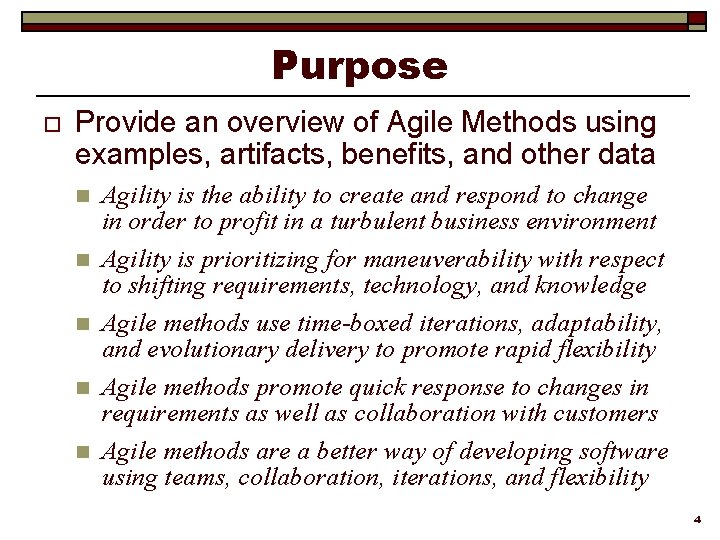 Purpose

Provide an overview of Agile Methods using examples, artifacts, benefits, and other data

Agility is the ability to create and respond to change in order to profit in a turbulent business environment

Agility is prioritizing for maneuverability with respect to shifting requirements, technology, and knowledge

Agile methods use time-boxed iterations, adaptability, and evolutionary delivery to promote rapid flexibility

Agile methods promote quick response to changes in requirements as well as collaboration with customers

Agile methods are a better way of developing software using teams, collaboration, iterations, and flexibility

4